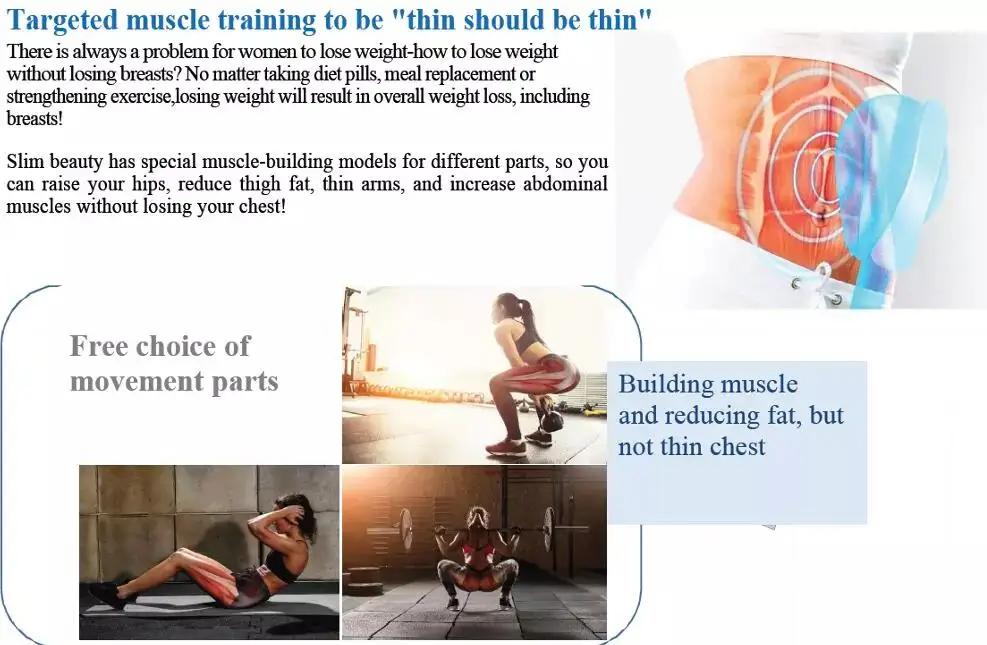 Targeted muscle training to be "thin should be thin"
There is always a problem for women to lose weight-how to lose weight without losing breasts? No matter taking diet pills, meal replacement or strengthening exercise,losing weight will result in overall weight loss, including breasts!

Slim beauty has special muscle-building models for different parts, so you can raise your hips, reduce thigh fat, thin arms, and increase abdominal muscles without losing your chest!

Free choice of movement parts

Building muscle and reducing fat, but not thin chest